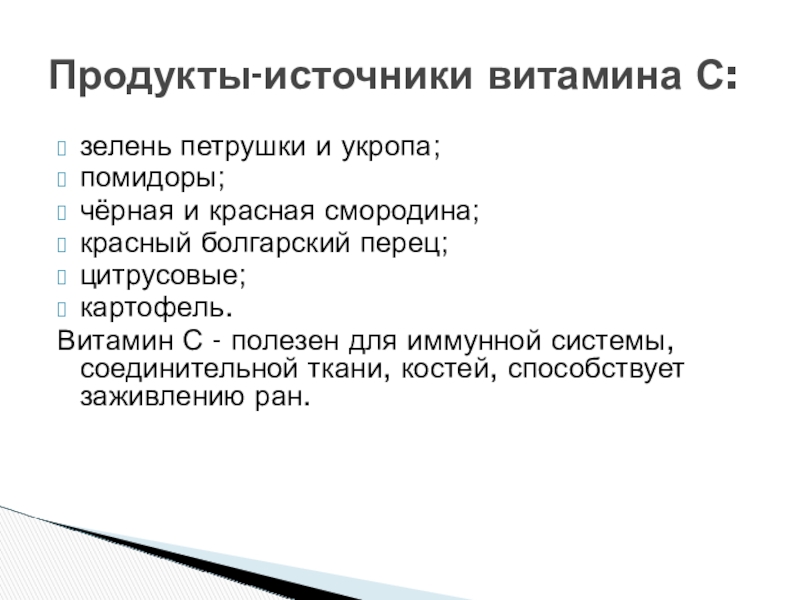 Продукты-источники витамина С:

зелень петрушки и укропа;
помидоры;
чёрная и красная смородина;
красный болгарский перец;
цитрусовые;
картофель.

Витамин С - полезен для иммунной системы, соединительной ткани, костей, способствует заживлению ран.